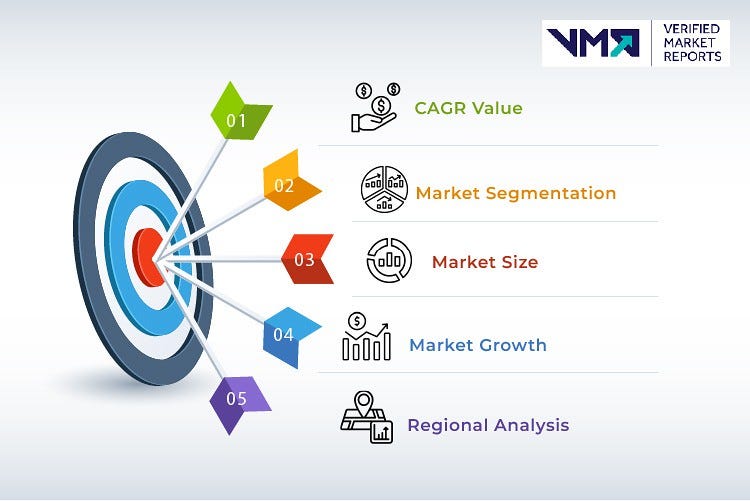 VMR VERIFIED MARKET REPORTS

01 CAGR Value

02 Market Segmentation

03 Market Size

04 Market Growth

05 Regional Analysis